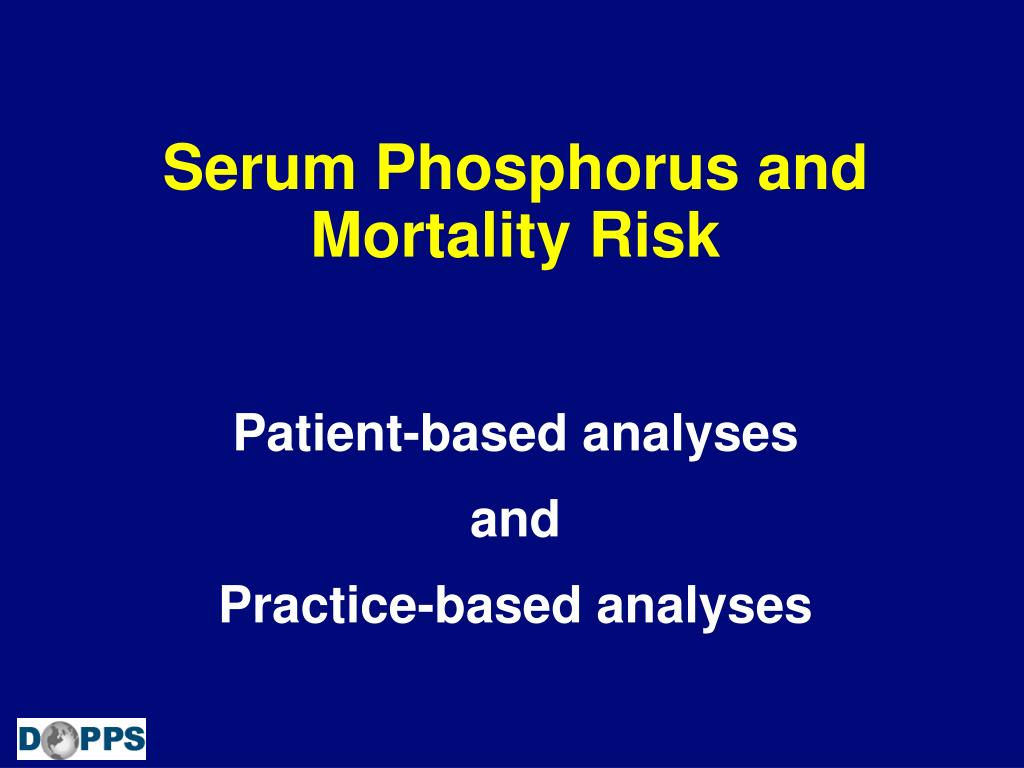 Serum Phosphorus and Mortality Risk

Patient-based analyses

and

Practice-based analyses

DOPPS